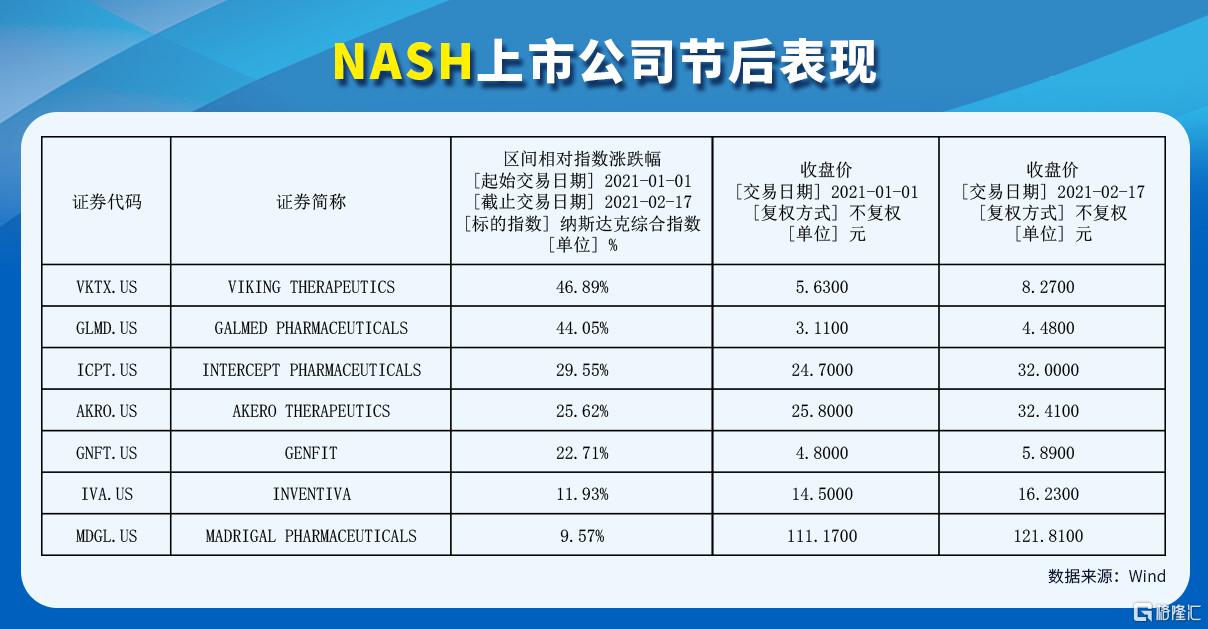 NASH上市公司节后表现

| 证券代码 | 证券简称 | 区间相对指数涨跌幅 [起始交易日期] 2021-01-01 [截止交易日期] 2021-02-17 [标的指数] 纳斯达克综合指数 [单位] % | 收盘价 [交易日期] 2021-01-01 [复权方式] 不复权 [单位] 元 | 收盘价 [交易日期] 2021-02-17 [复权方式] 不复权 [单位] 元 |
|---|---|---|---|---|
| VKTX.US | VIKING THERAPEUTICS | 46.89% | 5.6300 | 8.2700 |
| GLMD.US | GALMED PHARMACEUTICALS | 44.05% | 3.1100 | 4.4800 |
| ICPT.US | INTERCEPT PHARMACEUTICALS | 29.55% | 24.7000 | 32.0000 |
| AKRO.US | AKERO THERAPEUTICS | 25.62% | 25.8000 | 32.4100 |
| GNFT.US | GENFIT | 22.71% | 4.8000 | 5.8900 |
| IVA.US | INVENTIVA | 11.93% | 14.5000 | 16.2300 |
| MDGL.US | MADRIGAL PHARMACEUTICALS | 9.57% | 111.1700 | 121.8100 |

数据来源：Wind

格隆汇